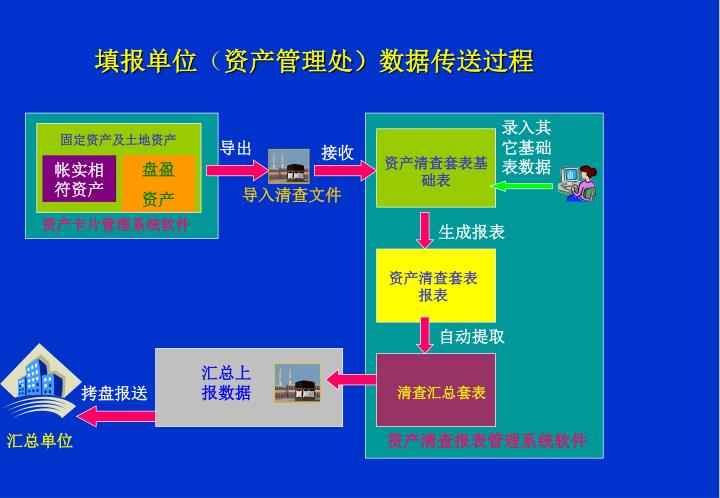 填报单位（资产管理处）数据传送过程

固定资产及土地资产

帐实相符资产

盘盈资产

资产卡片管理系统软件

导出

导入清查文件

接收

资产清查套表基础表

录入其它基础表数据

生成报表

资产清查套表报表

自动提取

清查汇总套表

资产清查报表管理系统软件

汇总上报数据

拷盘报送

汇总单位